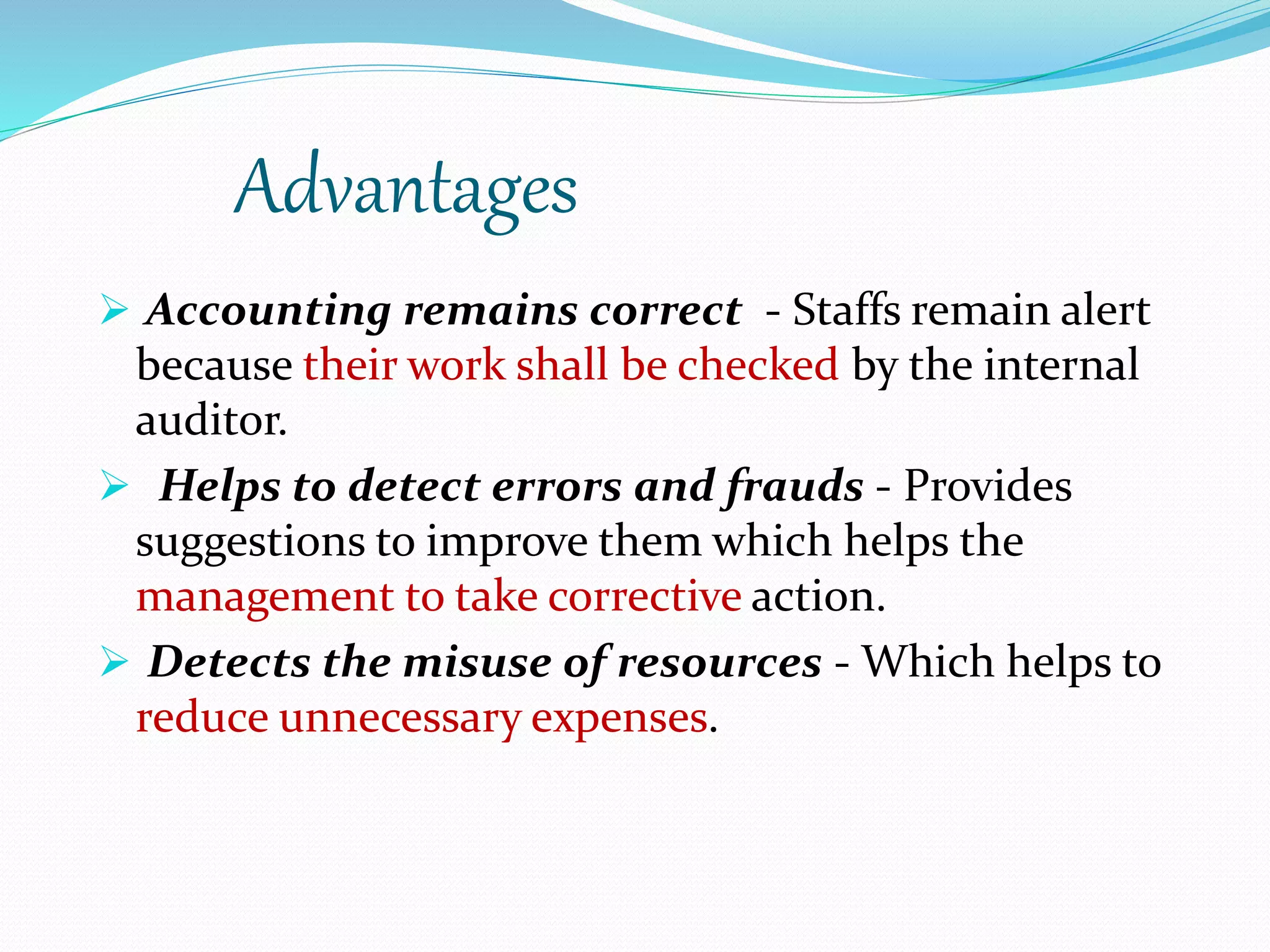 Advantages

➢ Accounting remains correct - Staffs remain alert because their work shall be checked by the internal auditor.

➢ Helps to detect errors and frauds - Provides suggestions to improve them which helps the management to take corrective action.

➢ Detects the misuse of resources - Which helps to reduce unnecessary expenses.